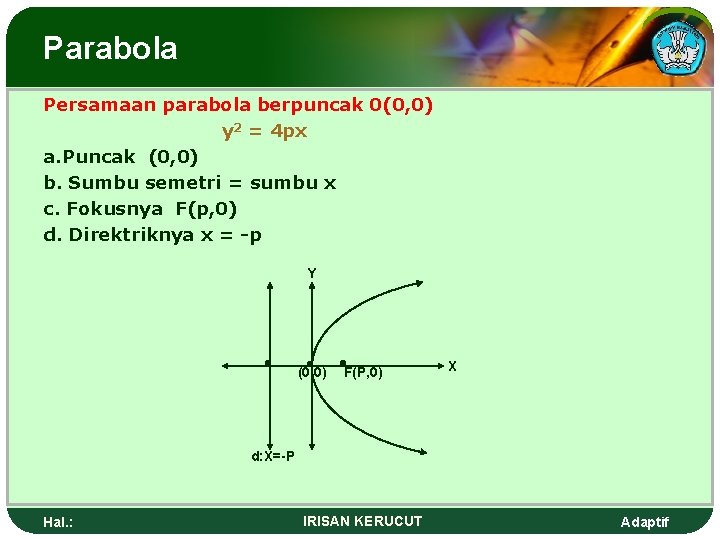 Parabola

Persamaan parabola berpuncak 0(0,0)

$y^2 = 4px$

a.Puncak (0,0)
b. Sumbu semetri = sumbu x
c. Fokusnya F(p,0)
d. Direktriknya x = -p

Y
X
(0,0)
F(P,0)
d:X=-P

Hal.:
IRISAN KERUCUT
Adaptif